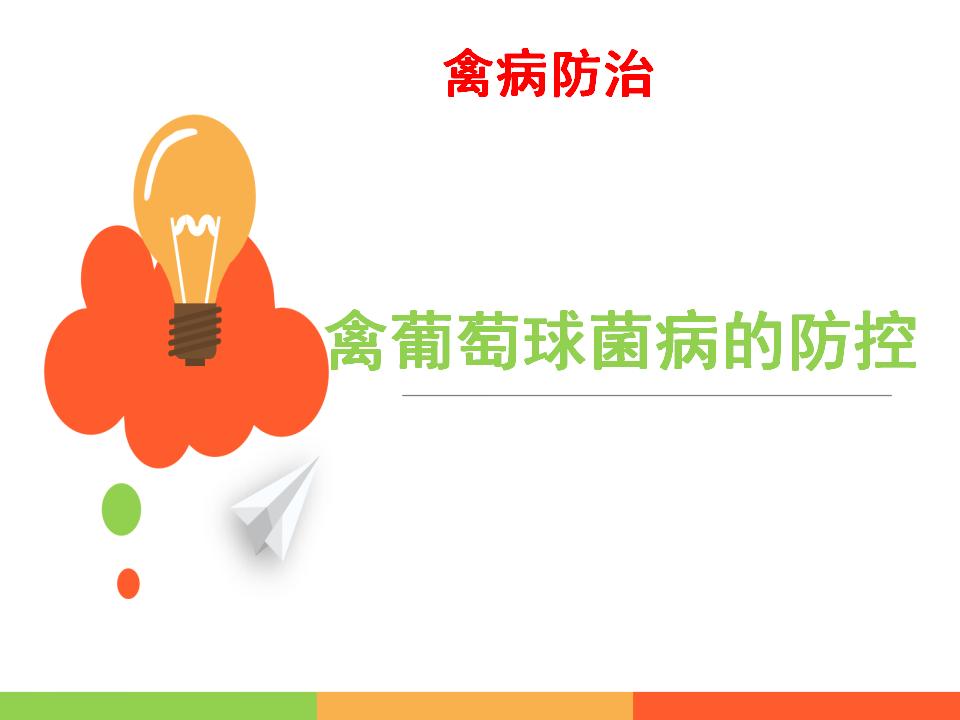 禽病防治

禽葡萄球菌病的防控